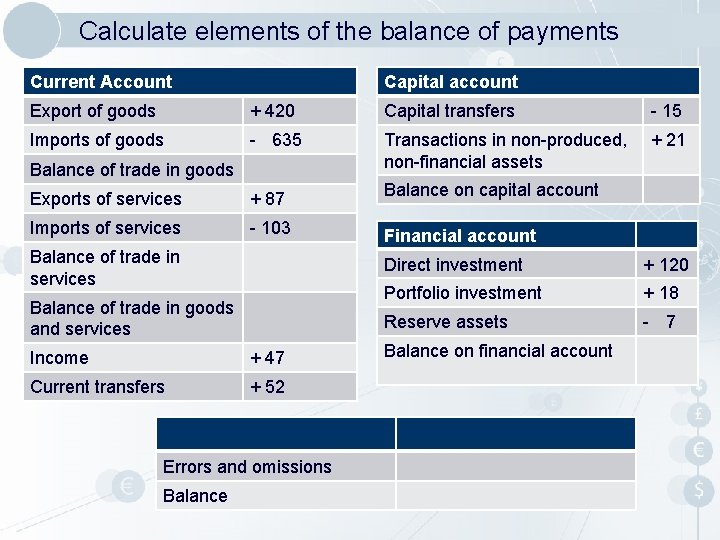 Calculate elements of the balance of payments

| Current Account | |
|---|---|
| Export of goods | + 420 |
| Imports of goods | - 635 |
| Balance of trade in goods | |
| Exports of services | + 87 |
| Imports of services | - 103 |
| Balance of trade in services | |
| Balance of trade in goods and services | |
| Income | + 47 |
| Current transfers | + 52 |

| Capital account | |
|---|---|
| Capital transfers | - 15 |
| Transactions in non-produced, non-financial assets | + 21 |
| Balance on capital account | |

| Financial account | |
|---|---|
| Direct investment | + 120 |
| Portfolio investment | + 18 |
| Reserve assets | - 7 |
| Balance on financial account | |

| | |
|---|---|
| Errors and omissions | |
| Balance | |